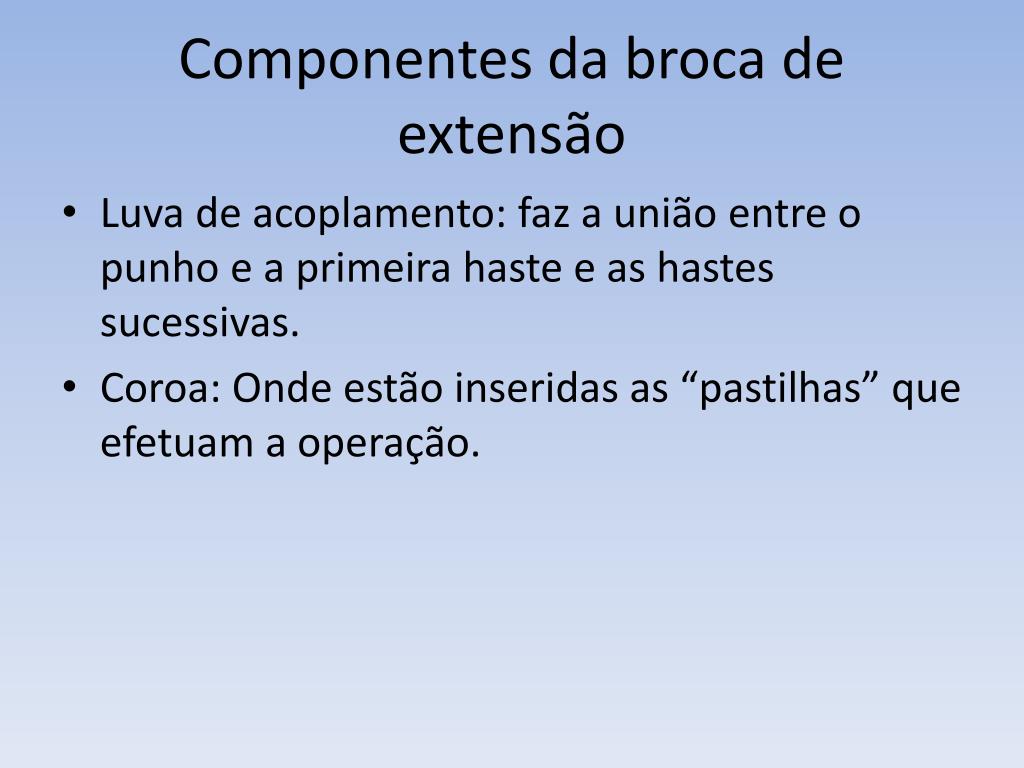 Componentes da broca de extensão

• Luva de acoplamento: faz a união entre o punho e a primeira haste e as hastes sucessivas.
• Coroa: Onde estão inseridas as “pastilhas” que efetuam a operação.